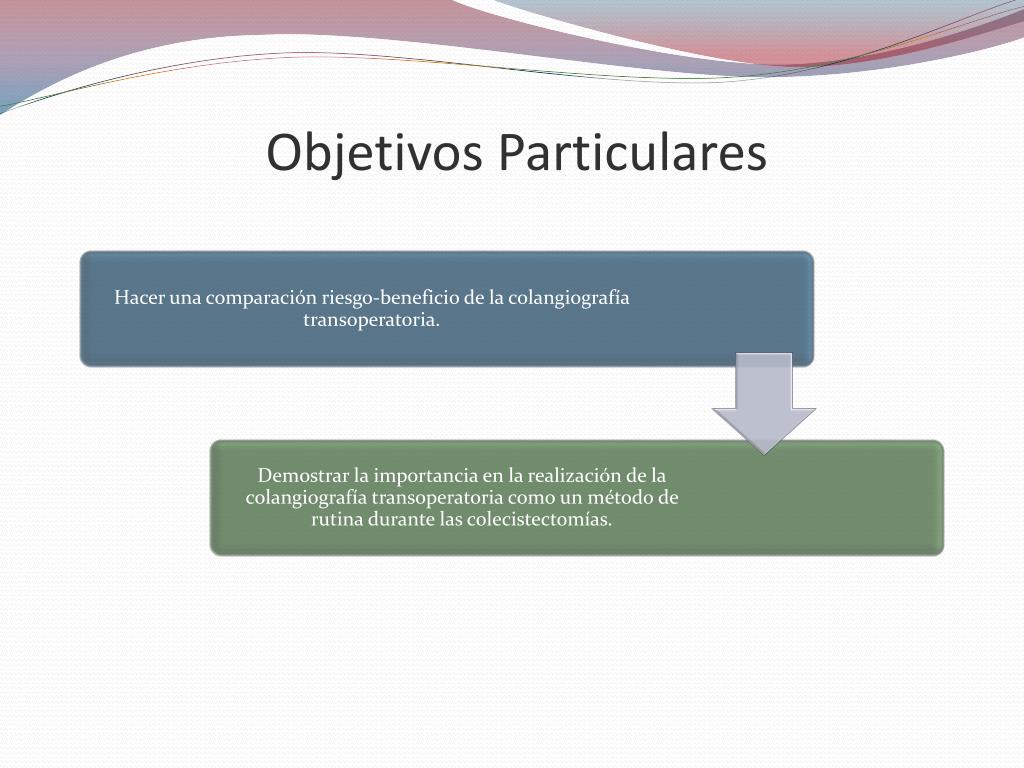 Objetivos Particulares

Hacer una comparación riesgo-beneficio de la colangiografía transoperatoria.

Demostrar la importancia en la realización de la colangiografía transoperatoria como un método de rutina durante las colecistectomías.